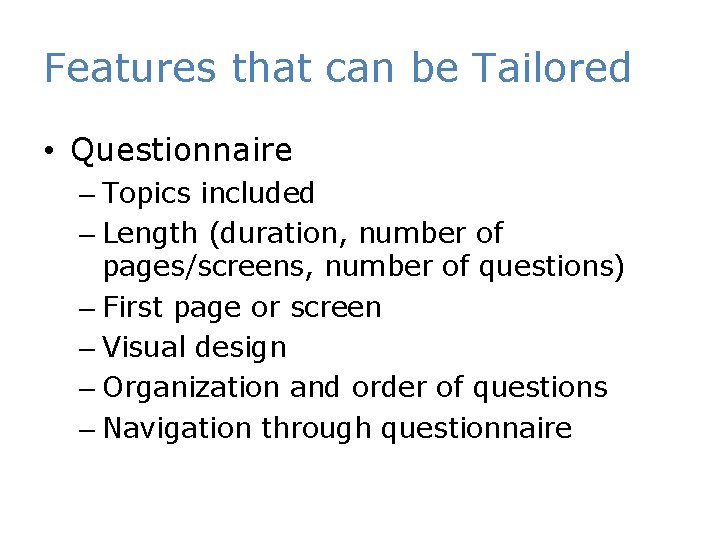 Features that can be Tailored

• Questionnaire
– Topics included
– Length (duration, number of pages/screens, number of questions)
– First page or screen
– Visual design
– Organization and order of questions
– Navigation through questionnaire